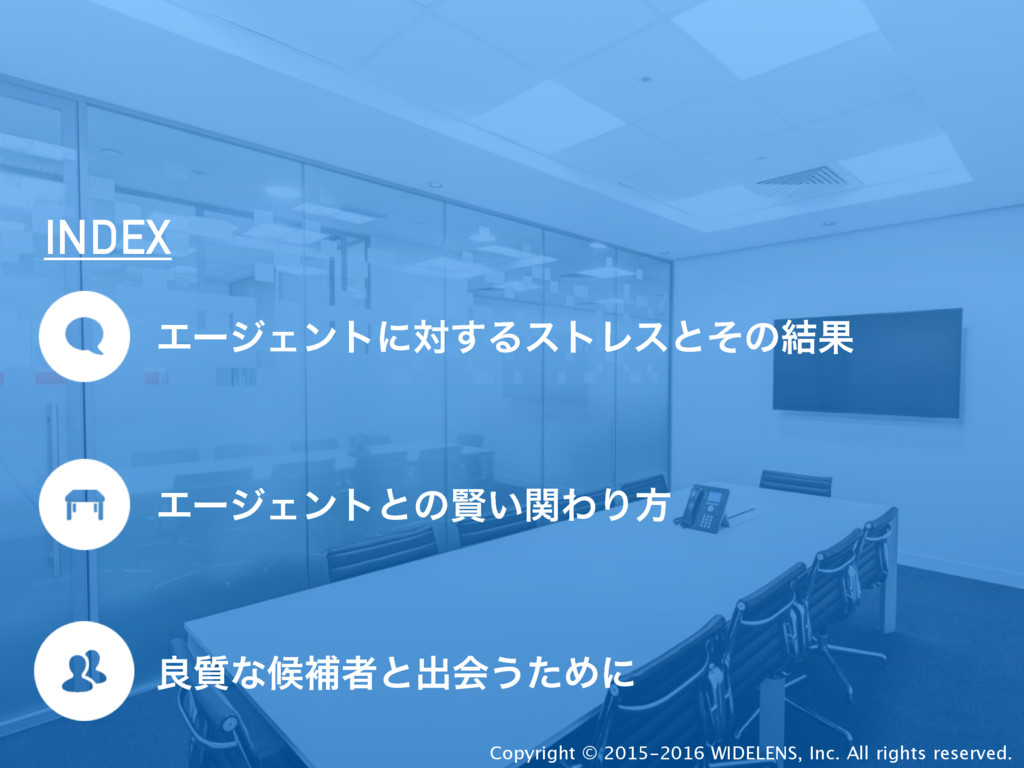 INDEX

エージェントに対するストレスとその結果

エージェントとの賢い関わり方

良質な候補者と出会うために

Copyright © 2015-2016 WIDELENS, Inc. All rights reserved.